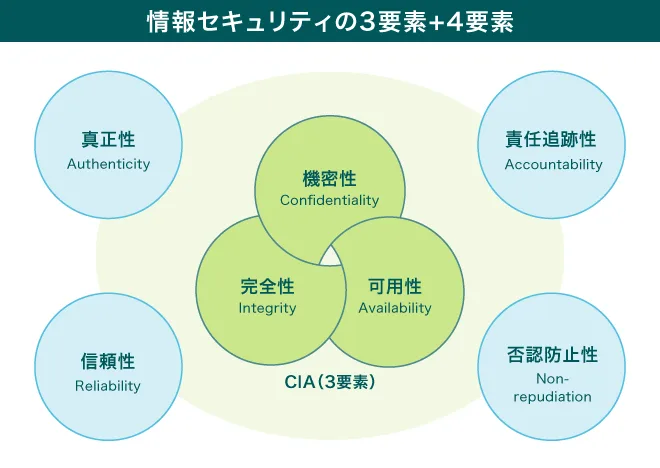 情報セキュリティの3要素+4要素

真正性
Authenticity

責任追跡性
Accountability

機密性
Confidentiality

完全性
Integrity

可用性
Availability

CIA（3要素）

信頼性
Reliability

否認防止性
Non-repudiation